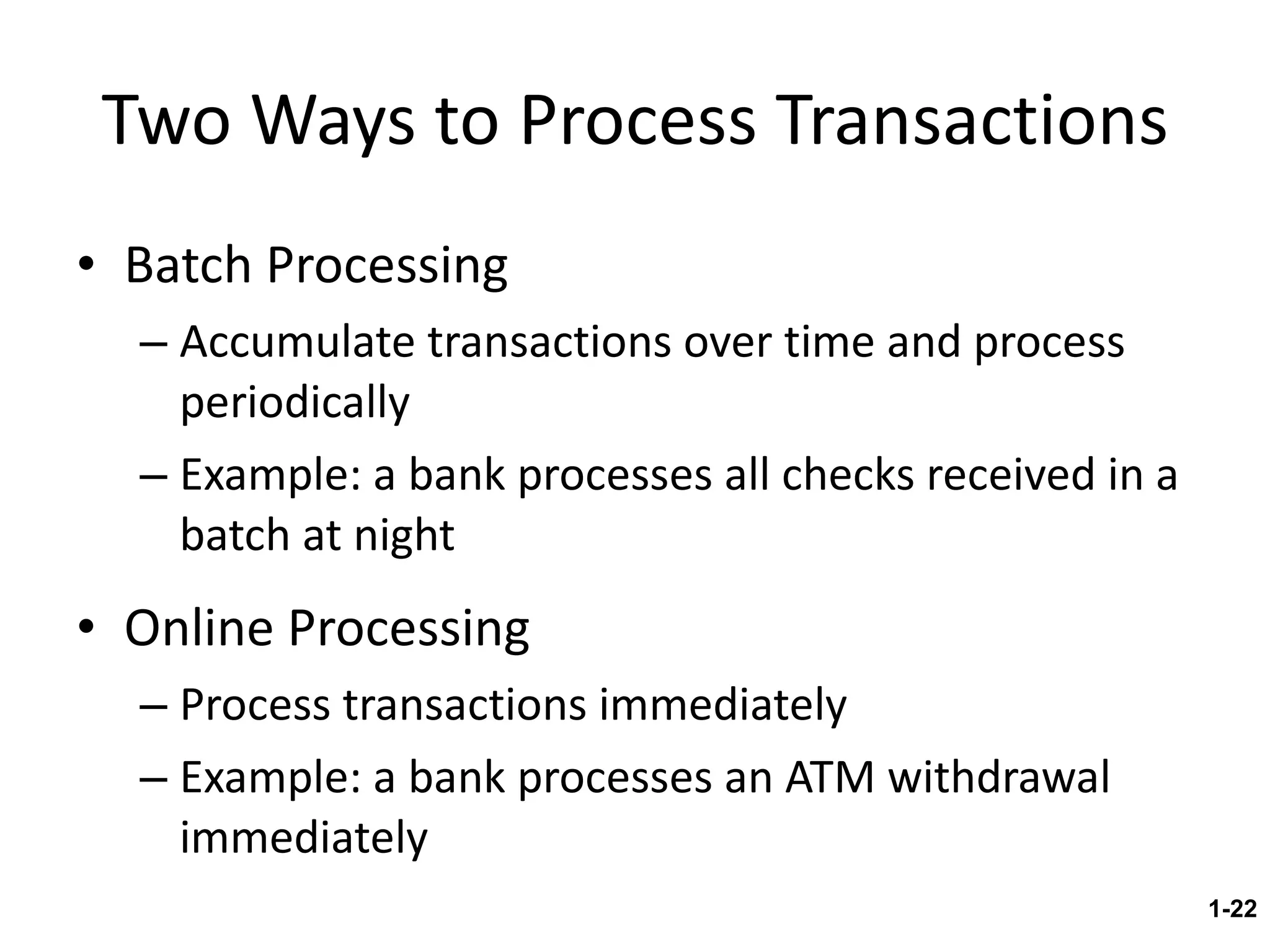 Two Ways to Process Transactions

• Batch Processing
– Accumulate transactions over time and process periodically
– Example: a bank processes all checks received in a batch at night

• Online Processing
– Process transactions immediately
– Example: a bank processes an ATM withdrawal immediately

1-22